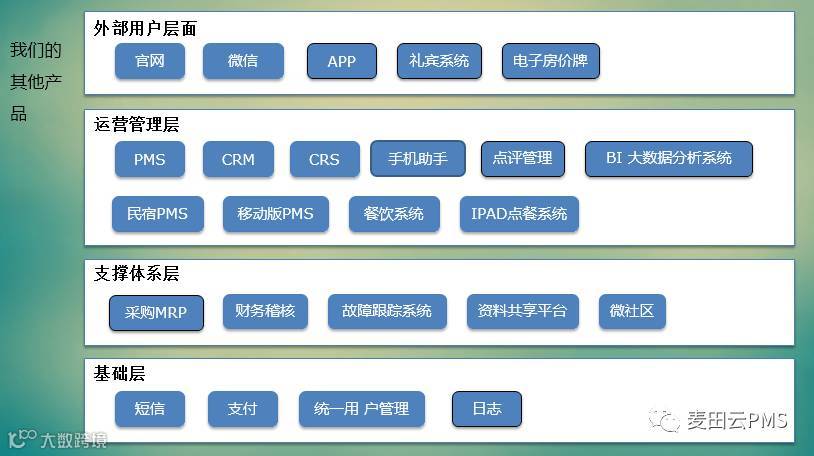 我们的其他产品

外部用户层面

官网

微信

APP

礼宾系统

电子房价牌

运营管理层

PMS

CRM

CRS

手机助手

点评管理

BI 大数据分析系统

民宿PMS

移动版PMS

餐饮系统

IPAD点餐系统

支撑体系层

采购MRP

财务稽核

故障跟踪系统

资料共享平台

微社区

基础层

短信

支付

统一用 户管理

日志

麦田云PMS

大数跨境